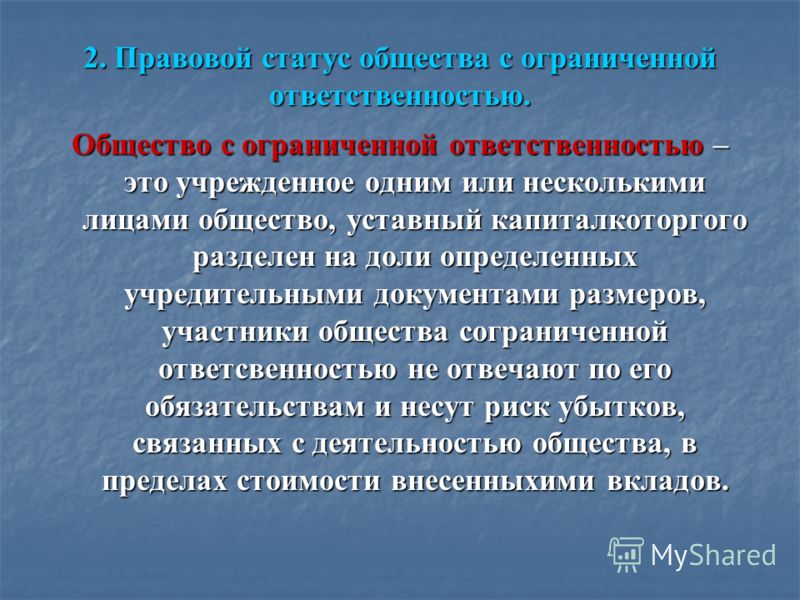 2. Правовой статус общества с ограниченной ответственностью.

Общество с ограниченной ответственностью – это учрежденное одним или несколькими лицами общество, уставный капиталкоторгого разделен на доли определенных учредительными документами размеров, участники общества сограниченной ответсвенностью не отвечают по его обязательствам и несут риск убытков, связанных с деятельностью общества, в пределах стоимости внесенныхими вкладов.

MyShared